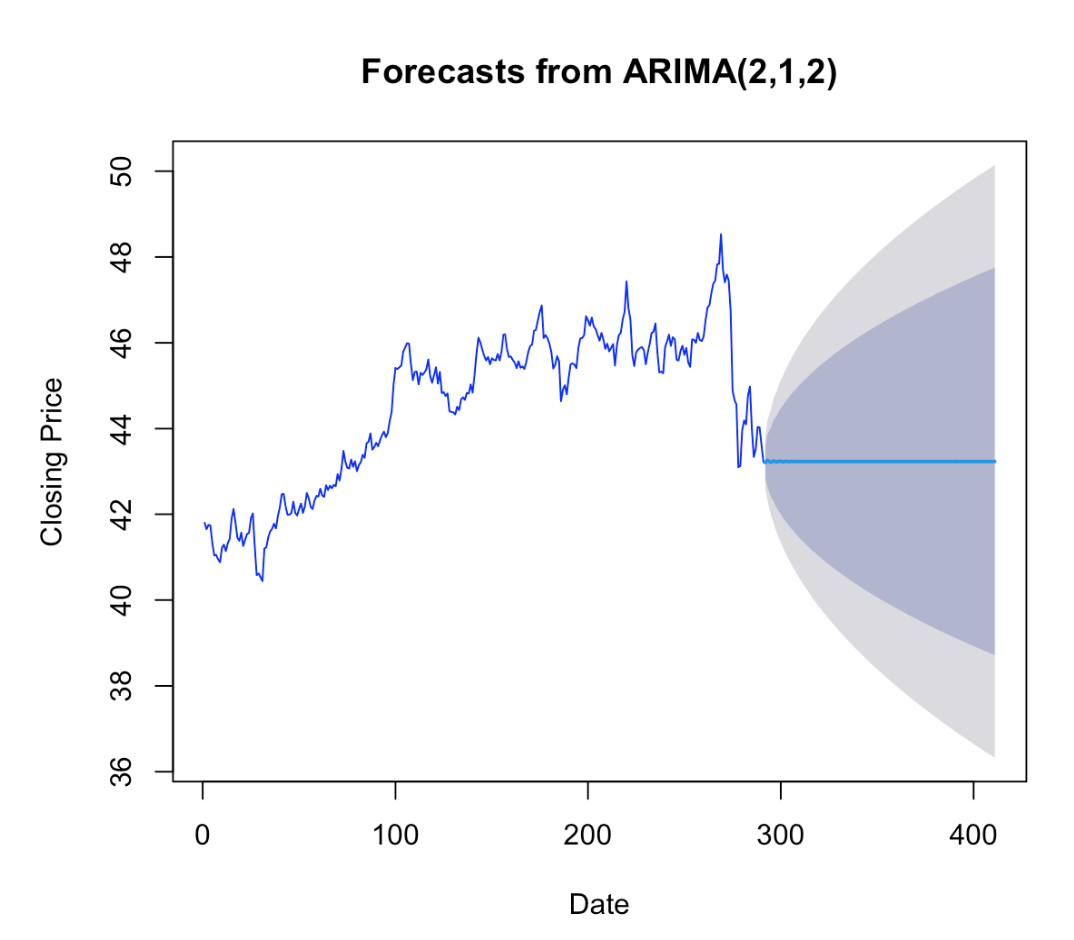 Forecasts from ARIMA(2,1,2)

Closing Price

50
48
46
44
42
40
38
36

0
100
200
300
400

Date